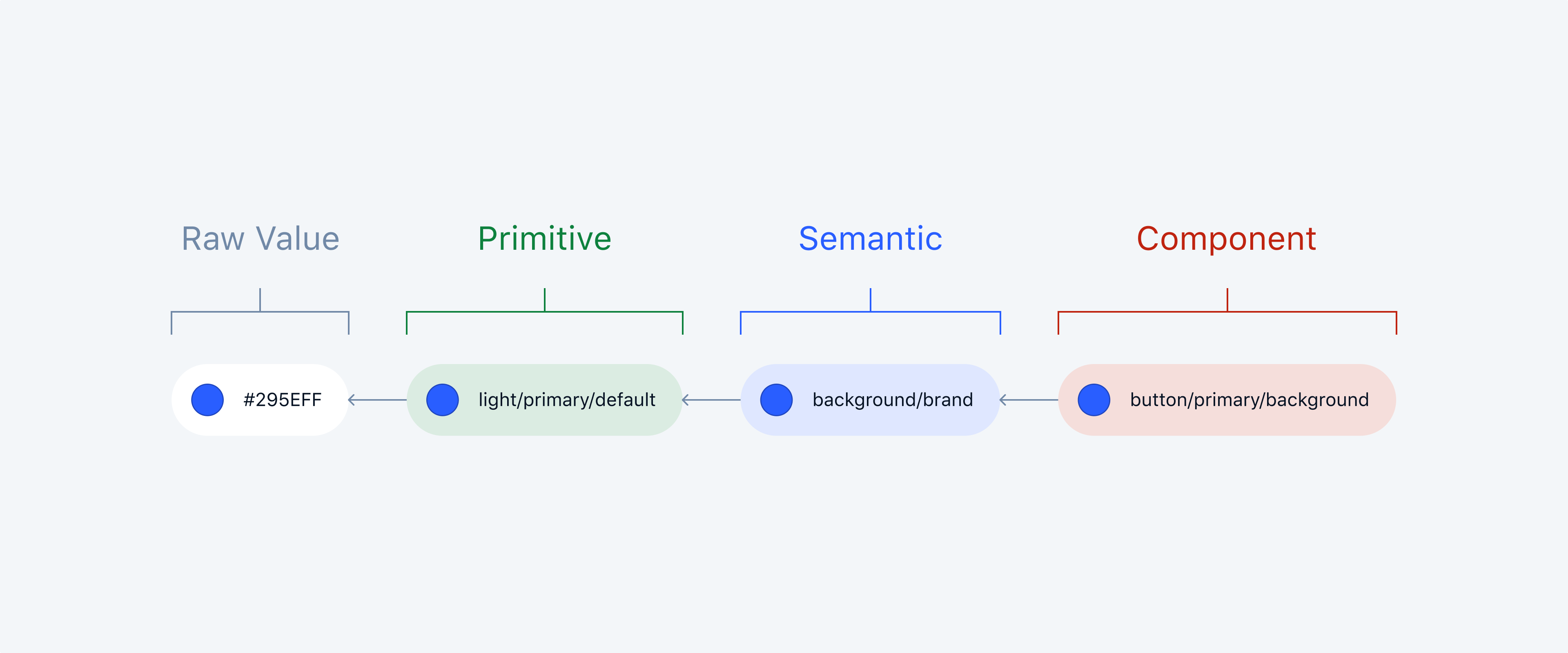 Raw Value

Primitive

Semantic

Component

#295EFF

light/primary/default

background/brand

button/primary/background